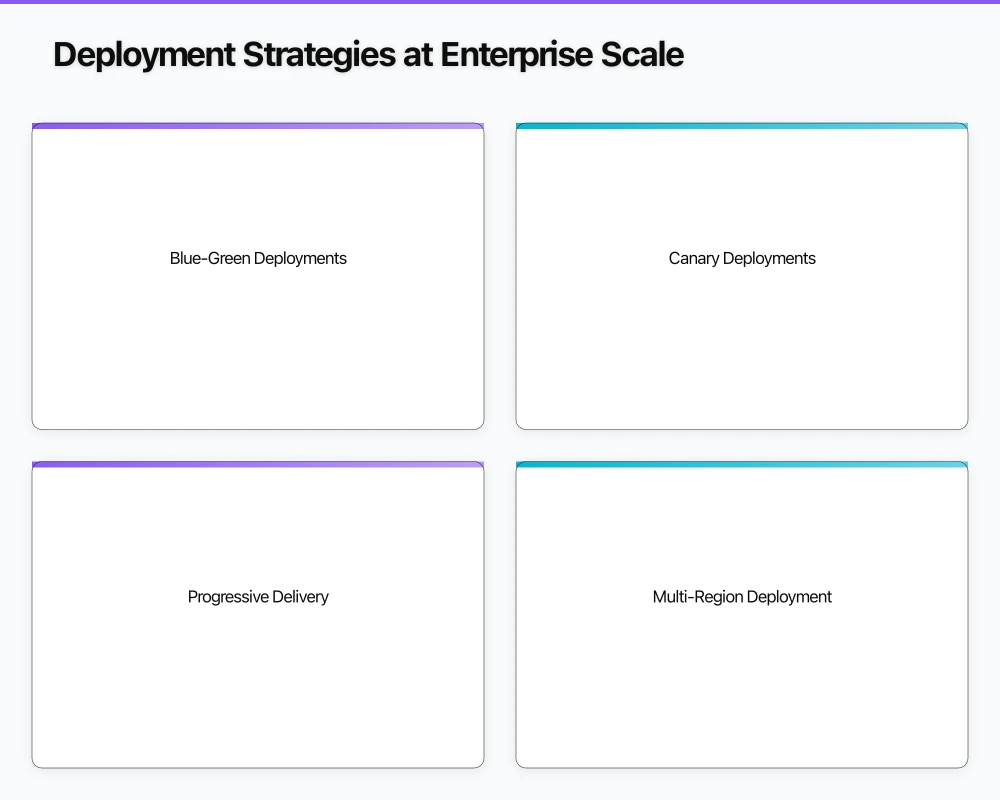 Deployment Strategies at Enterprise Scale

Blue-Green Deployments

Canary Deployments

Progressive Delivery

Multi-Region Deployment